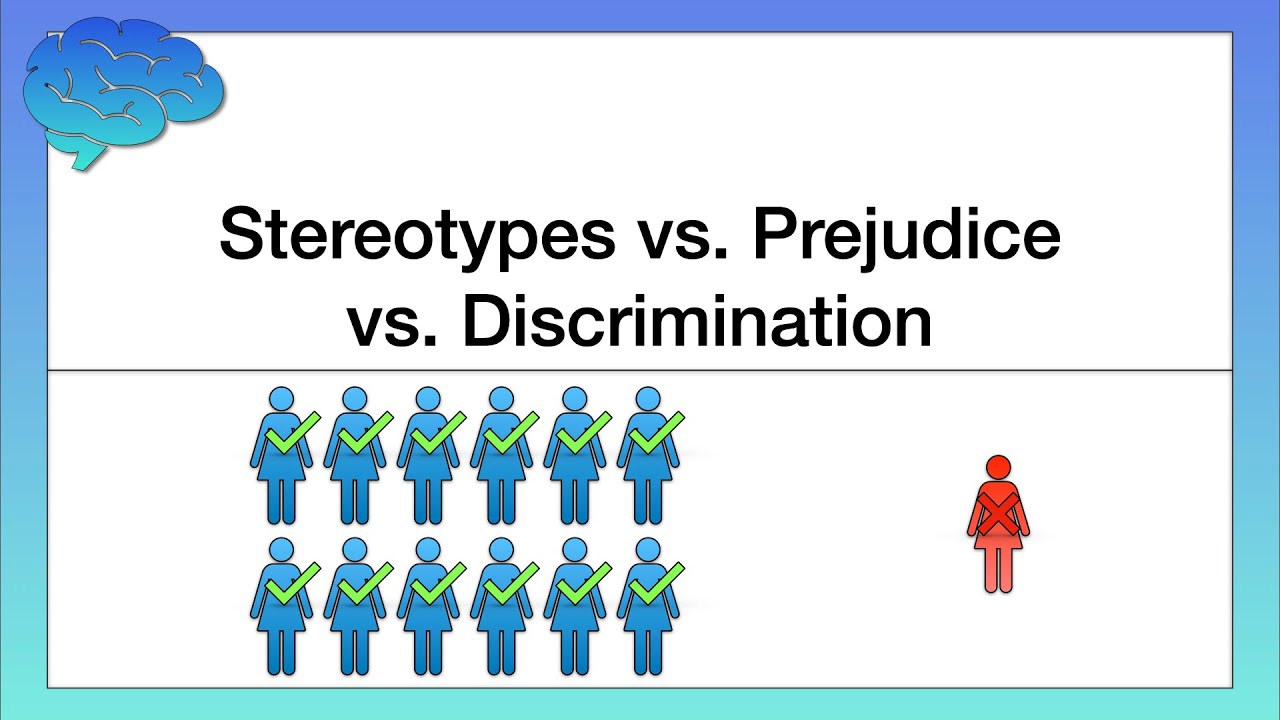 Stereotypes vs. Prejudice vs. Discrimination